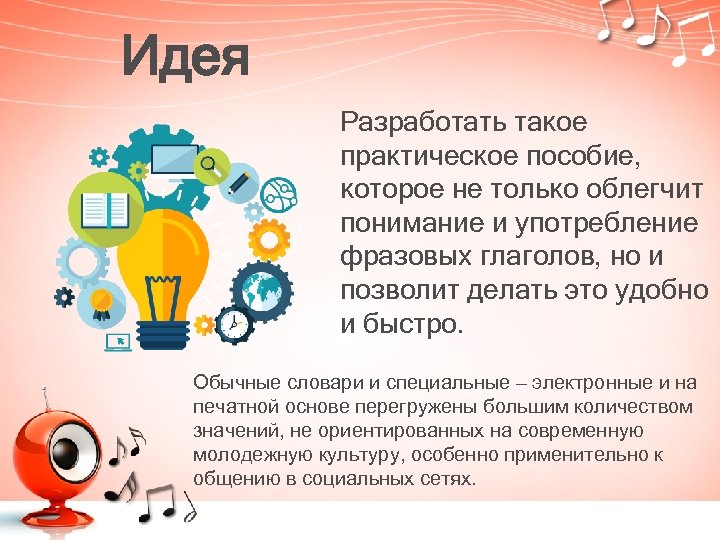 Идея

Разработать такое практическое пособие, которое не только облегчит понимание и употребление фразовых глаголов, но и позволит делать это удобно и быстро.

Обычные словари и специальные – электронные и на печатной основе перегружены большим количеством значений, не ориентированных на современную молодежную культуру, особенно применительно к общению в социальных сетях.